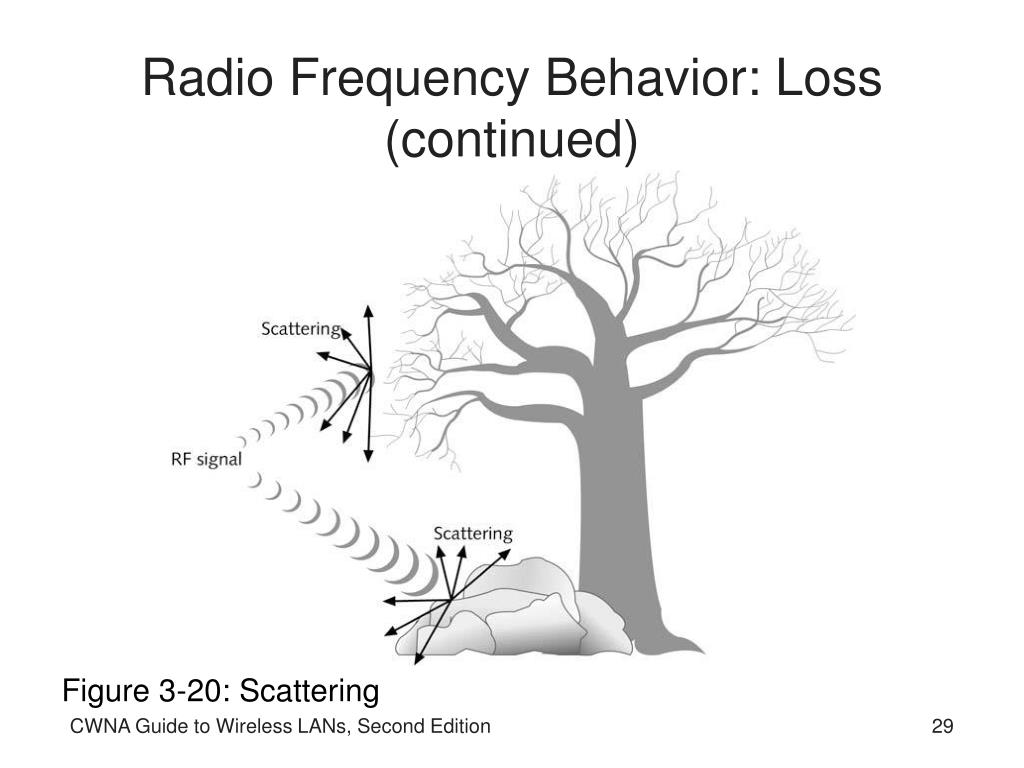 Radio Frequency Behavior: Loss (continued)

Scattering

RF signal

Scattering

Figure 3-20: Scattering

CWNA Guide to Wireless LANs, Second Edition

29